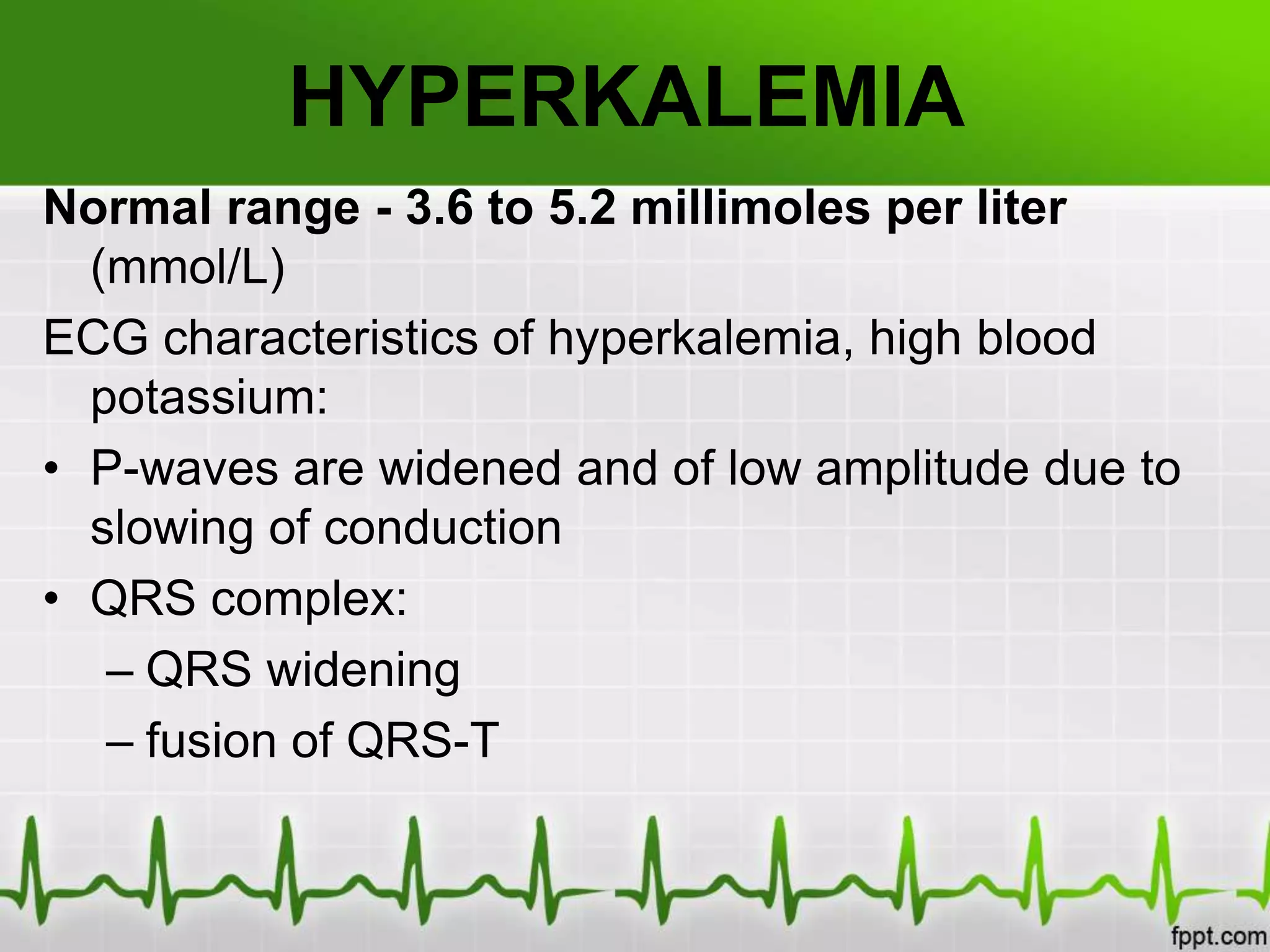 HYPERKALEMIA

Normal range - 3.6 to 5.2 millimoles per liter (mmol/L)

ECG characteristics of hyperkalemia, high blood potassium:

• P-waves are widened and of low amplitude due to slowing of conduction

• QRS complex:

– QRS widening

– fusion of QRS-T

fppt.com